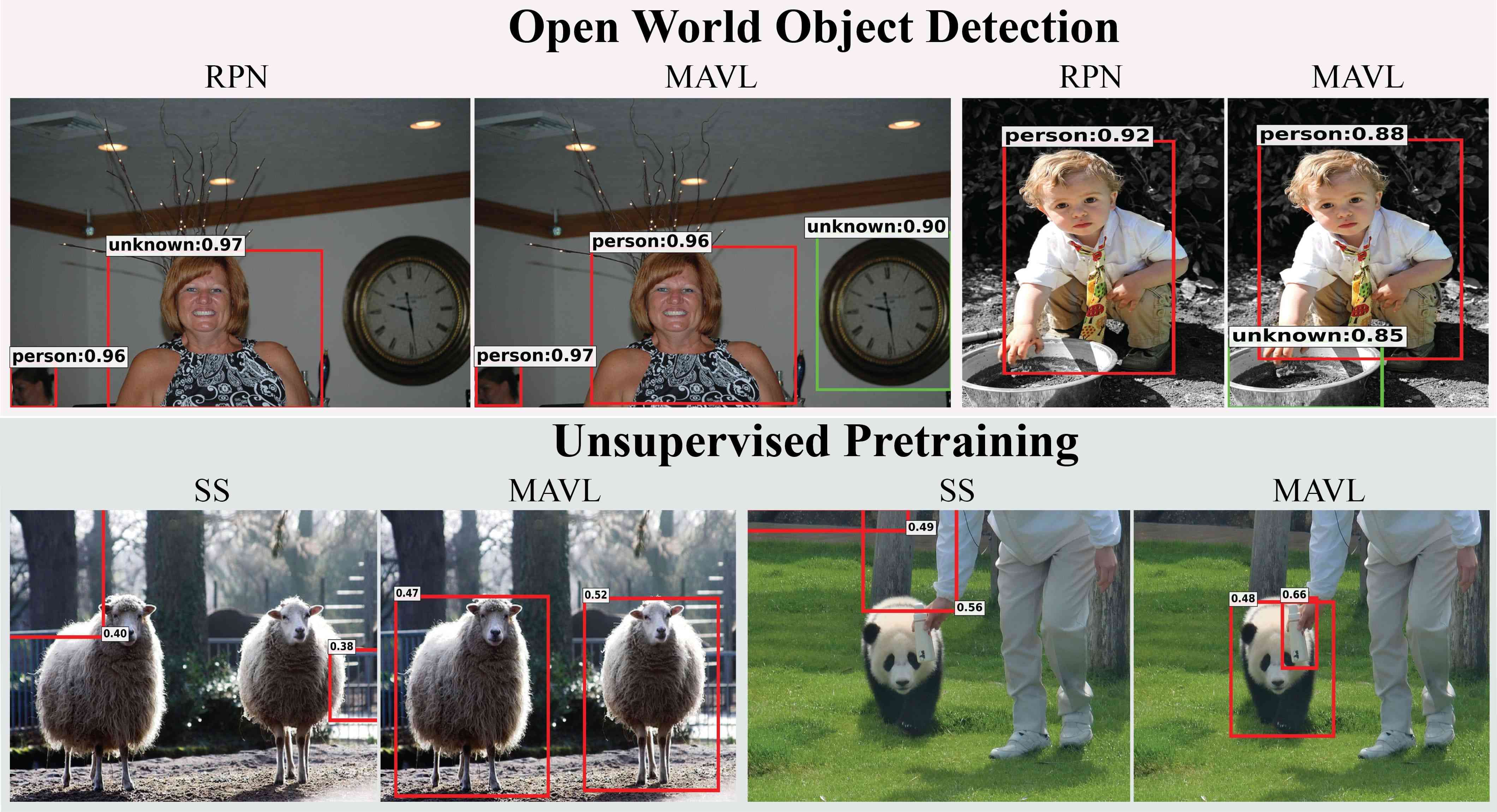 Open World Object Detection

RPN

unknown:0.97

person:0.96

MAVL

person:0.96

unknown:0.90

person:0.97

RPN

person:0.92

MAVL

person:0.88

unknown:0.85

Unsupervised Pretraining

SS

0.40

0.38

MAVL

0.47

0.52

SS

0.49

0.56

MAVL

0.48

0.66